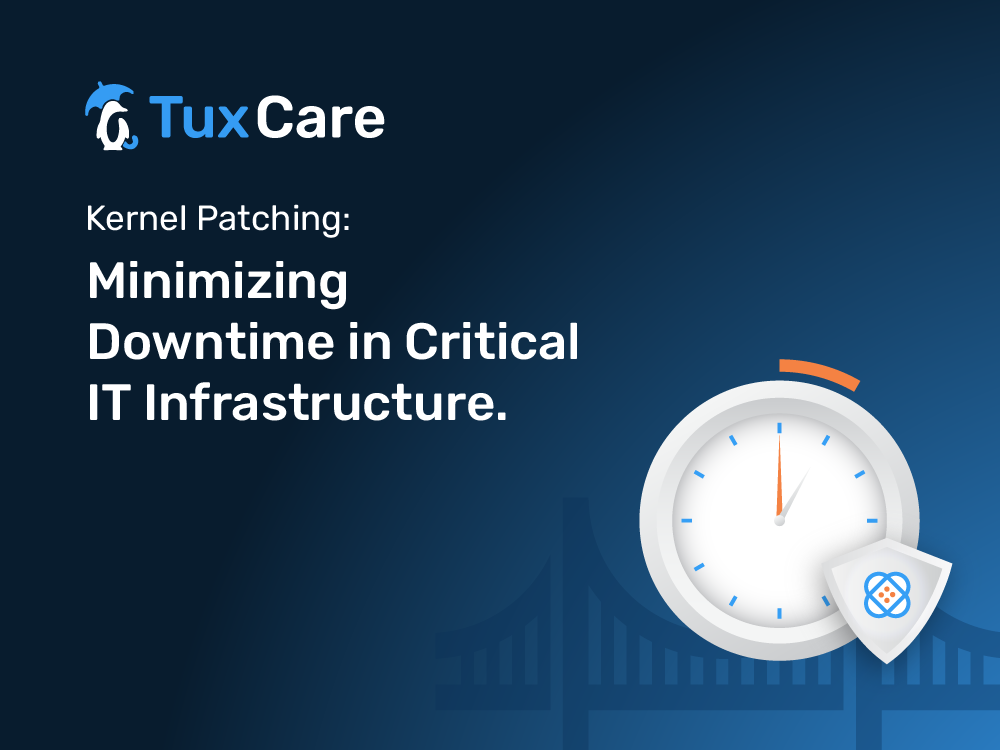 TuxCare

Kernel Patching:

Minimizing Downtime in Critical IT Infrastructure.